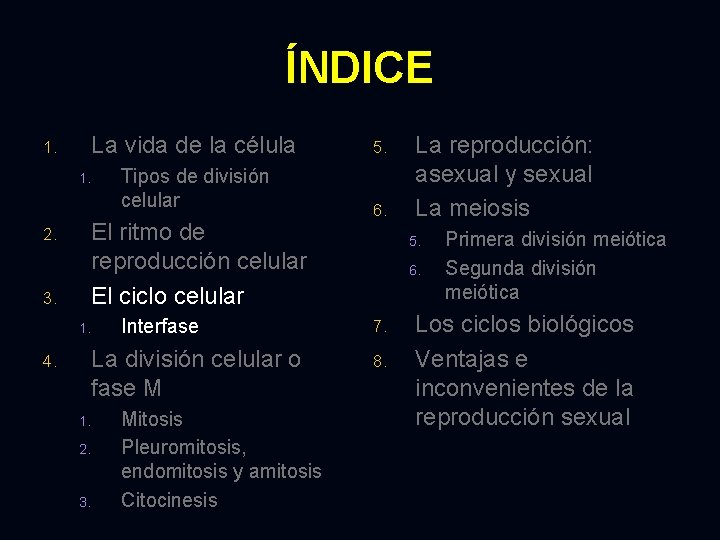 ÍNDICE

1. La vida de la célula
1. Tipos de división celular
2. El ritmo de reproducción celular
3. El ciclo celular
1. Interfase
4. La división celular o fase M
1. Mitosis
2. Pleuromitosis, endomitosis y amitosis
3. Citocinesis

5. La reproducción: asexual y sexual
6. La meiosis
5. Primera división meiótica
6. Segunda división meiótica
7. Los ciclos biológicos
8. Ventajas e inconvenientes de la reproducción sexual